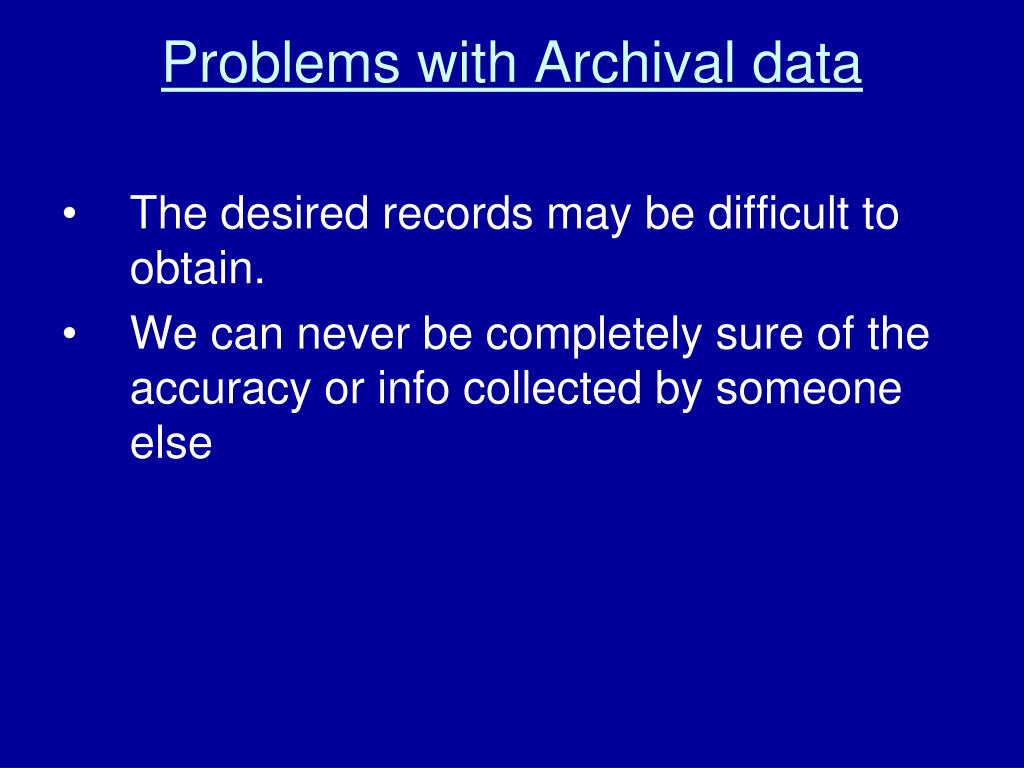 Problems with Archival data

• The desired records may be difficult to obtain.
• We can never be completely sure of the accuracy or info collected by someone else